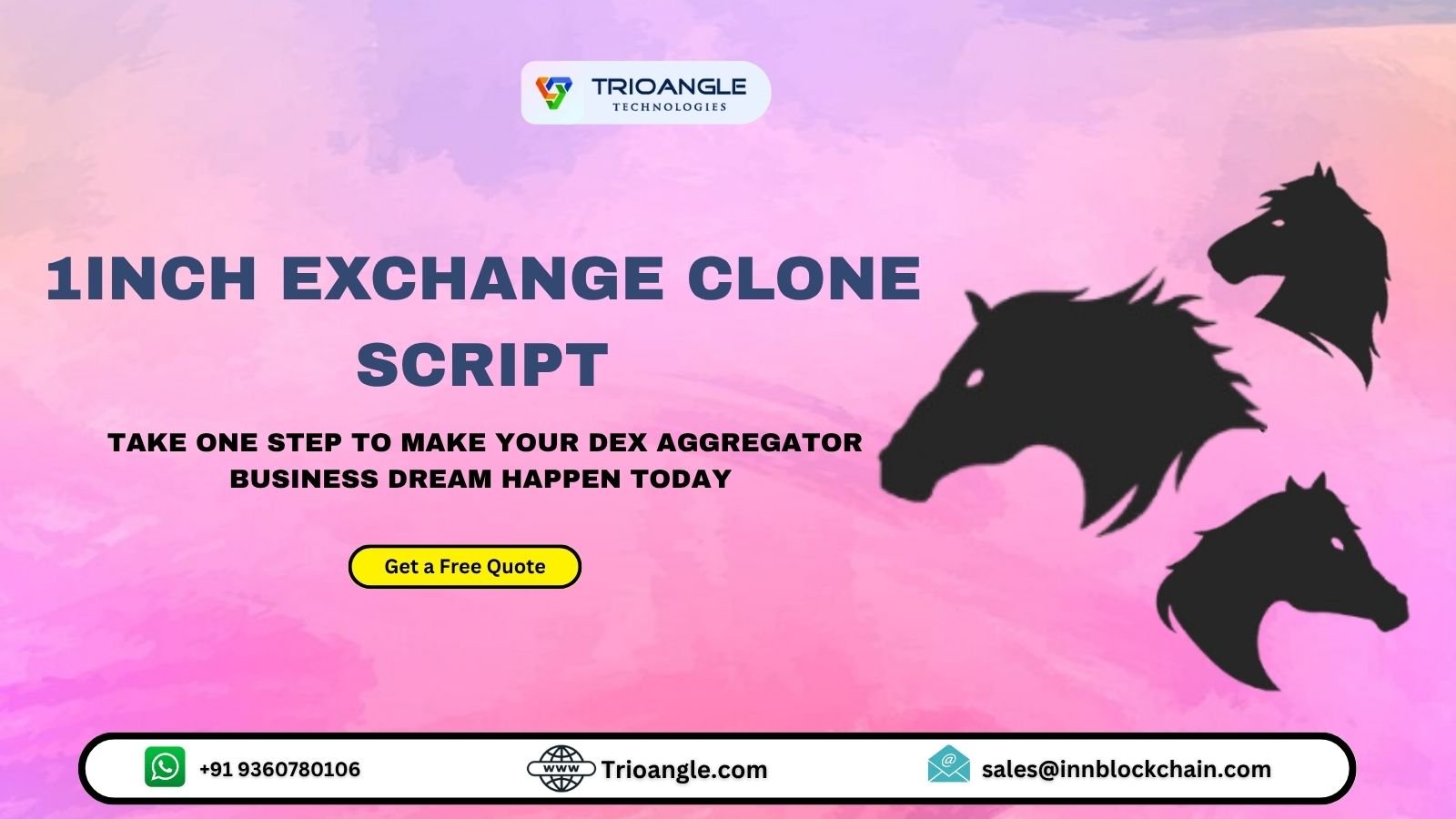 TRIOANGLE
TECHNOLOGIES

1INCH EXCHANGE CLONE SCRIPT

TAKE ONE STEP TO MAKE YOUR DEX AGGREGATOR BUSINESS DREAM HAPPEN TODAY

Get a Free Quote

+91 9360780106

WWW Trioangle.com

sales@innblockchain.com